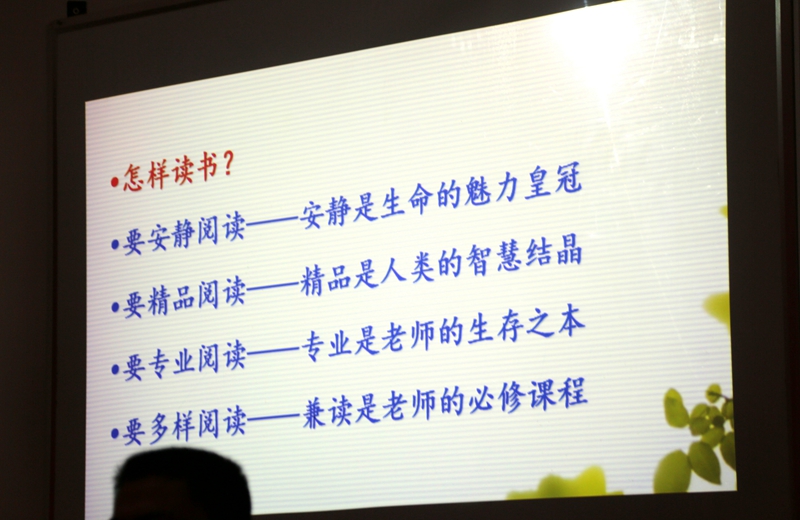 •怎样读书？

•要安静阅读——安静是生命的魅力皇冠

•要精品阅读——精品是人类的智慧结晶

•要专业阅读——专业是老师的生存之本

•要多样阅读——兼读是老师的必修课程